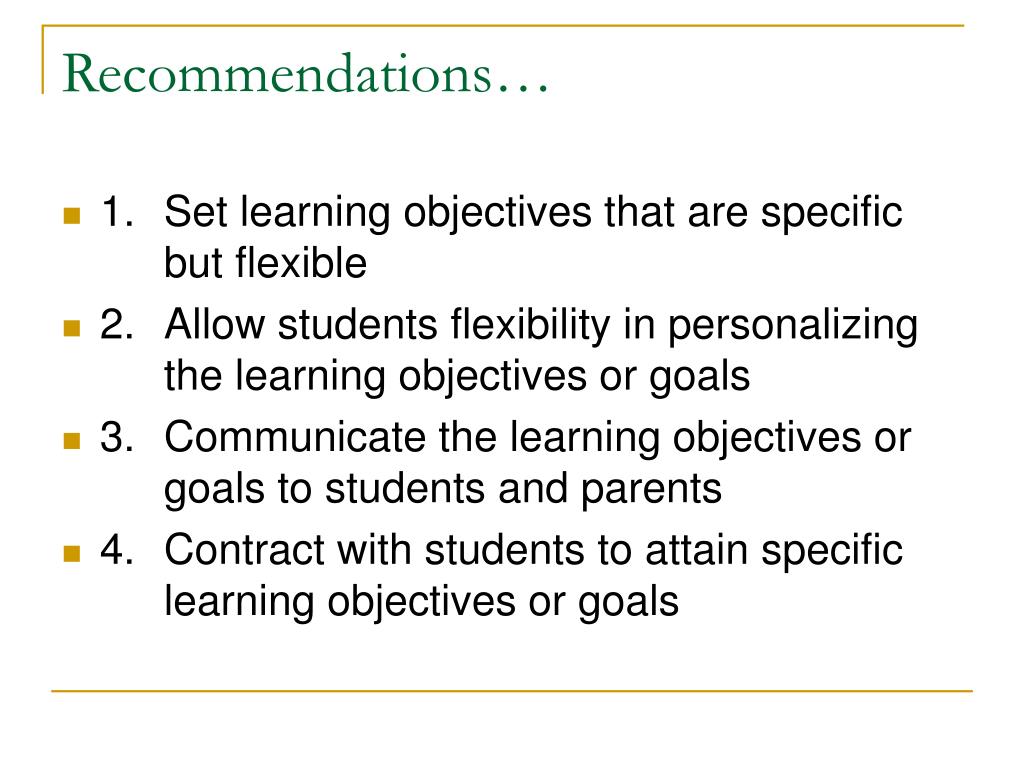 Recommendations…

1. Set learning objectives that are specific but flexible
2. Allow students flexibility in personalizing the learning objectives or goals
3. Communicate the learning objectives or goals to students and parents
4. Contract with students to attain specific learning objectives or goals